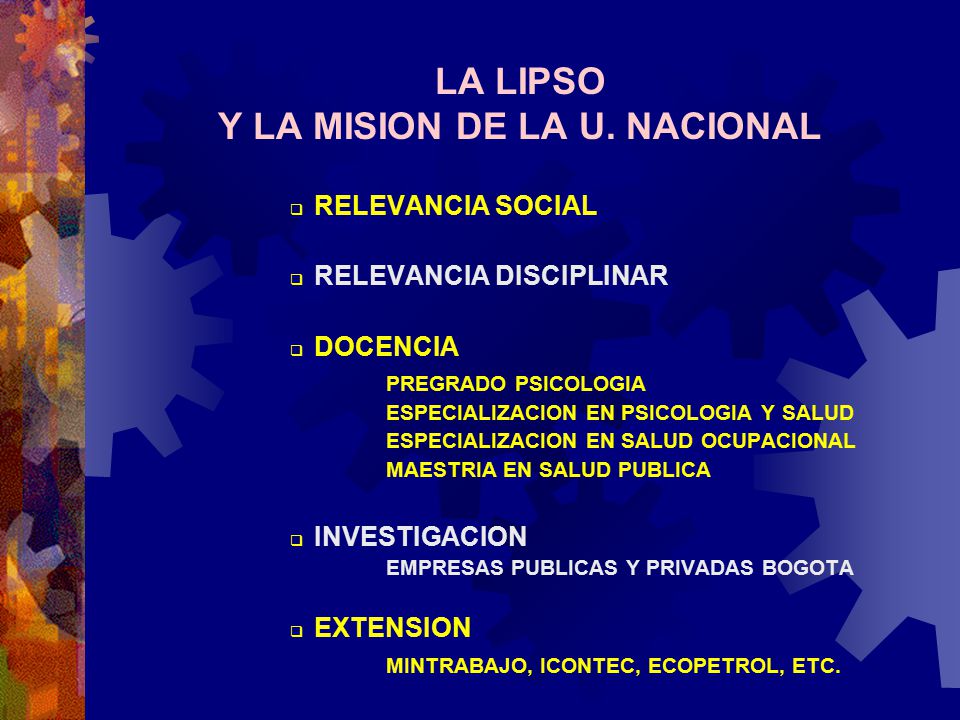 LA LIPSO
Y LA MISION DE LA U. NACIONAL

RELEVANCIA SOCIAL

RELEVANCIA DISCIPLINAR

DOCENCIA
PREGRADO PSICOLOGIA
ESPECIALIZACION EN PSICOLOGIA Y SALUD
ESPECIALIZACION EN SALUD OCUPACIONAL
MAESTRIA EN SALUD PUBLICA

INVESTIGACION
EMPRESAS PUBLICAS Y PRIVADAS BOGOTA

EXTENSION
MINTRABAJO, ICONTEC, ECOPETROL, ETC.